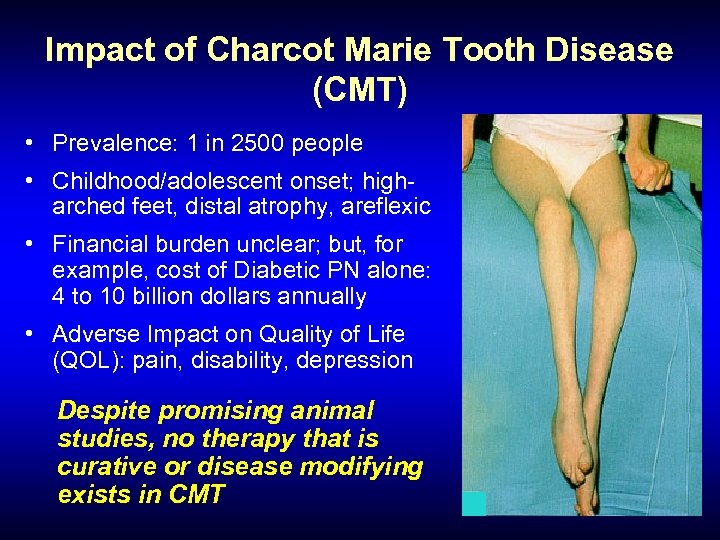 Impact of Charcot Marie Tooth Disease (CMT)

• Prevalence: 1 in 2500 people

• Childhood/adolescent onset; high-arched feet, distal atrophy, areflexic

• Financial burden unclear; but, for example, cost of Diabetic PN alone: 4 to 10 billion dollars annually

• Adverse Impact on Quality of Life (QOL): pain, disability, depression

Despite promising animal studies, no therapy that is curative or disease modifying exists in CMT